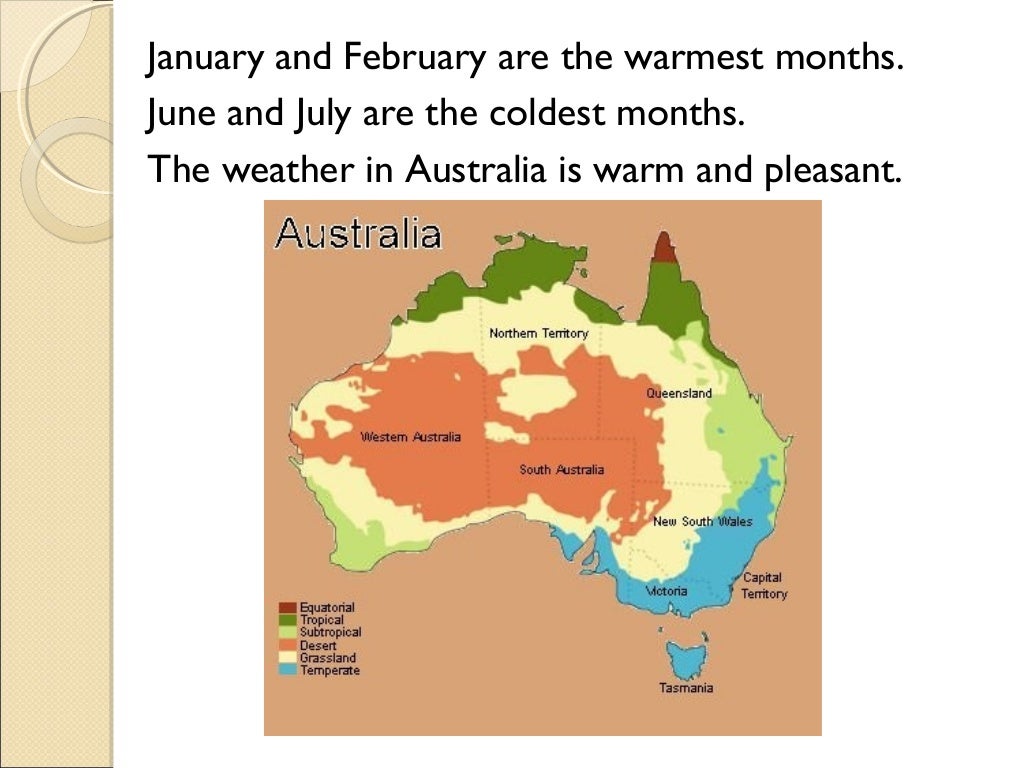 January and February are the warmest months.
June and July are the coldest months.
The weather in Australia is warm and pleasant.

Australia

Northern Territory
Queensland
Western Australia
South Australia
New South Wales
Victoria
Capital Territory
Tasmania

Equatorial
Tropical
Subtropical
Desert
Grassland
Temperate